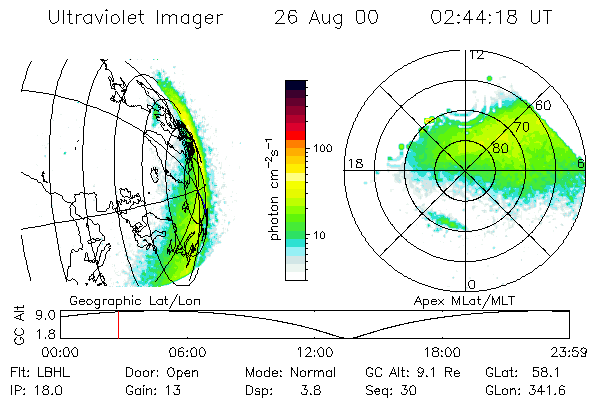 Ultraviolet Imager 26 Aug 00 02:44:18 UT

photon $cm^{-2}s^{-1}$
100
10

12
60
70
80
18
6
0

Geographic Lat/Lon
Apex MLat/MLT

GC Alt
9.0
1.8
00:00
06:00
12:00
18:00
23:59

Flt: LBHL Door: Open Mode: Normal GC Alt: 9.1 Re GLat: 58.1
IP: 18.0 Gain: 13 Dsp: 3.8 Seq: 30 GLon: 341.6